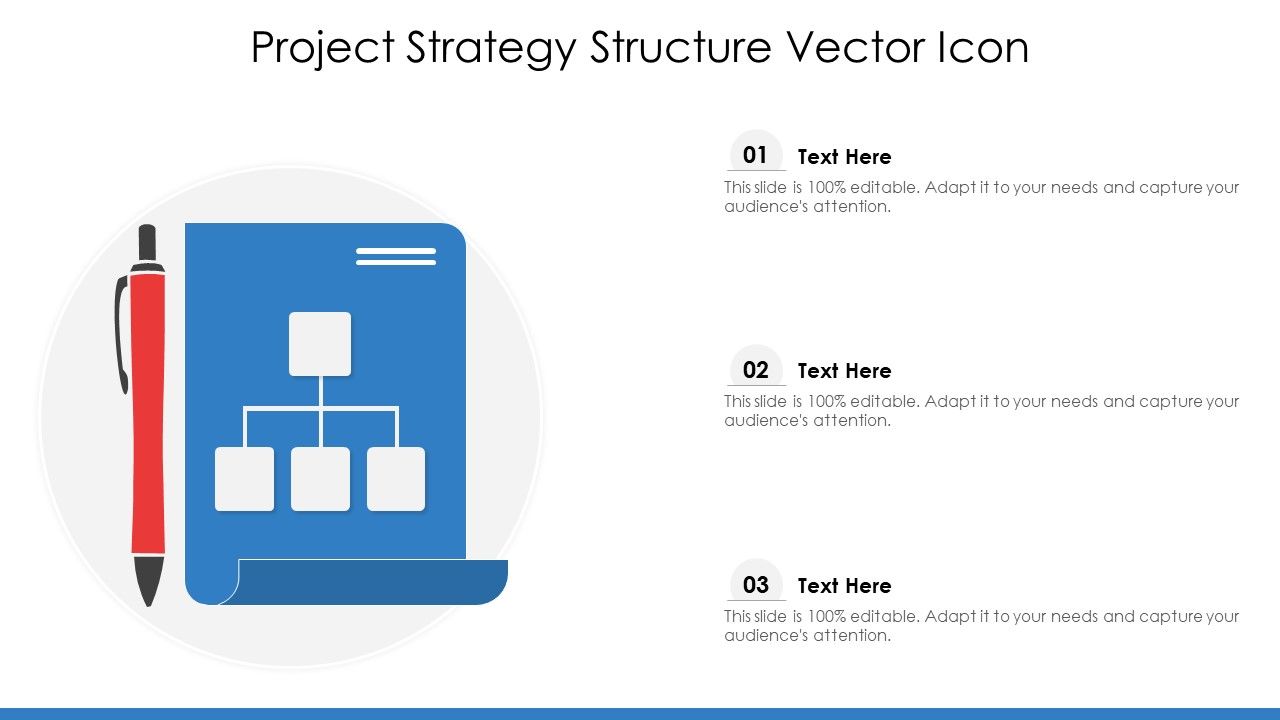 Project Strategy Structure Vector Icon

01 Text Here
This slide is 100% editable. Adapt it to your needs and capture your audience's attention.

02 Text Here
This slide is 100% editable. Adapt it to your needs and capture your audience's attention.

03 Text Here
This slide is 100% editable. Adapt it to your needs and capture your audience's attention.